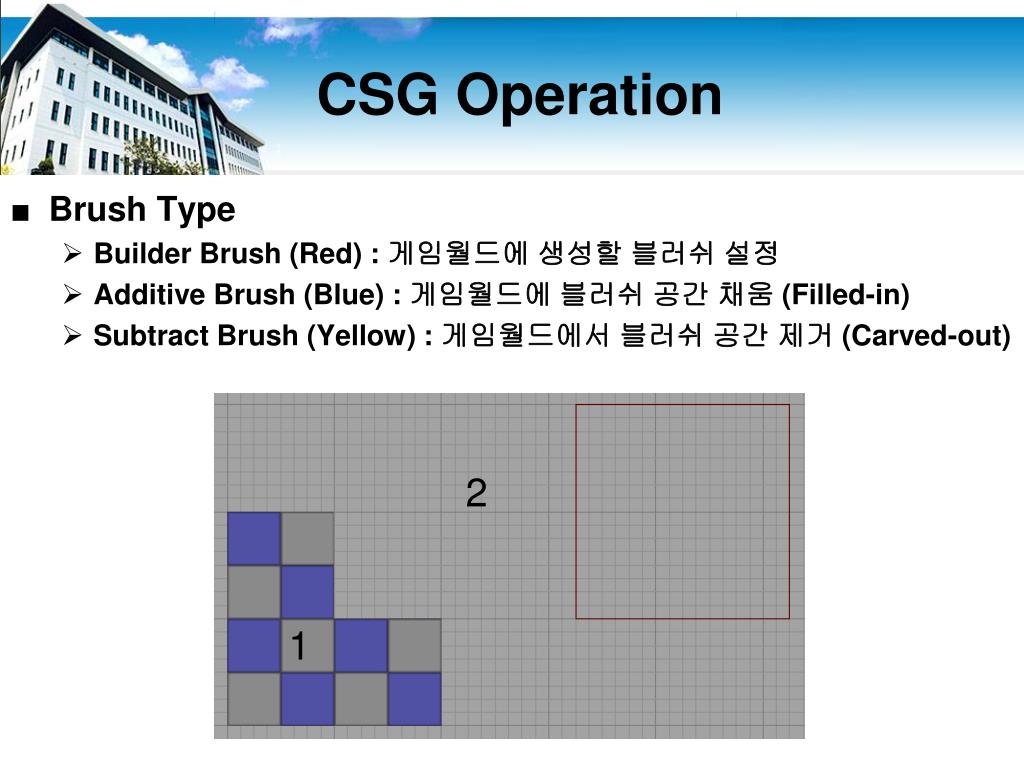 CSG Operation

■ Brush Type

➢ Builder Brush (Red) : 게임월드에 생성할 블러쉬 설정

➢ Additive Brush (Blue) : 게임월드에 블러쉬 공간 채움 (Filled-in)

➢ Subtract Brush (Yellow) : 게임월드에서 블러쉬 공간 제거 (Carved-out)

2

1